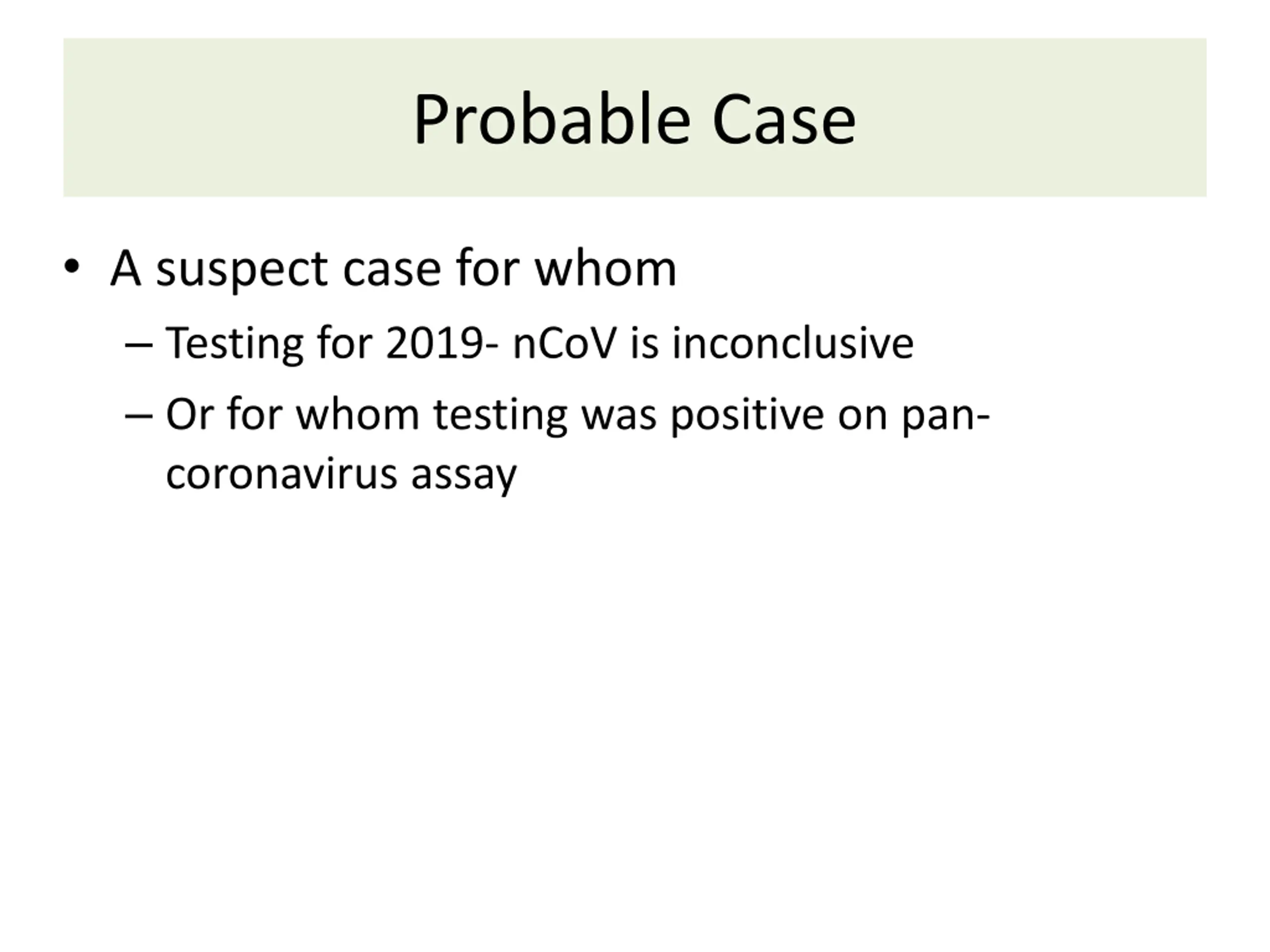 Probable Case

• A suspect case for whom
– Testing for 2019- nCoV is inconclusive
– Or for whom testing was positive on pan-coronavirus assay